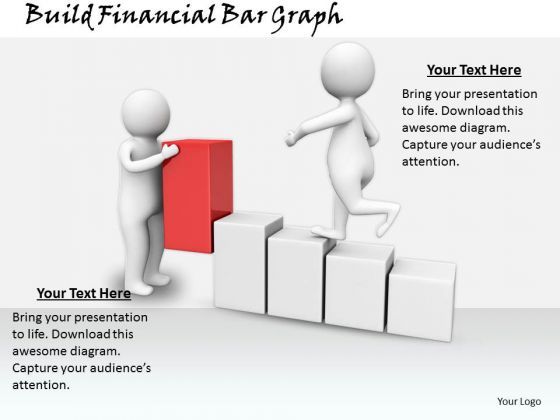 Build Financial Bar Graph

Your Text Here

Bring your presentation to life. Download this awesome diagram. Capture your audience's attention.

Your Text Here

Bring your presentation to life. Download this awesome diagram. Capture your audience's attention.

Your Logo